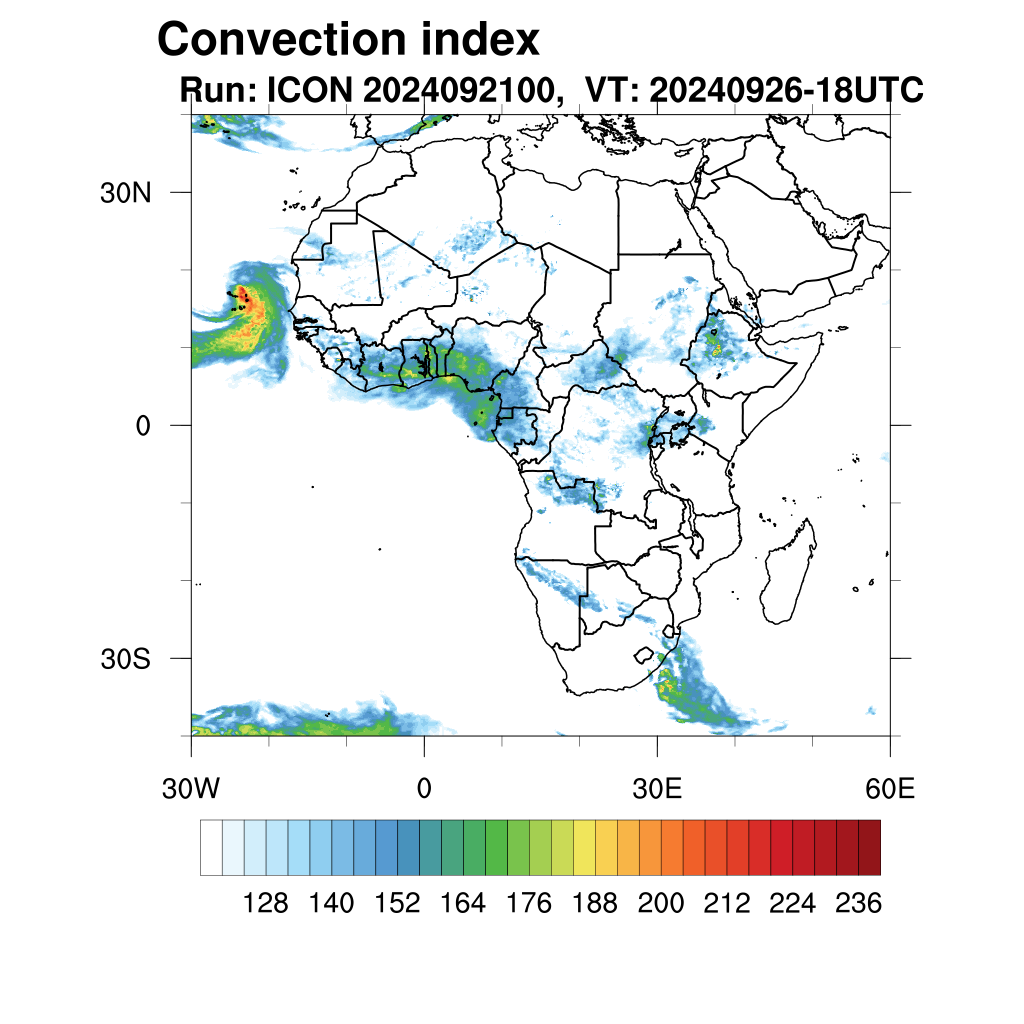 Convection index
Run: ICON 2024092100, VT: 20240926-18UTC

30N
0
30S
30W
0
30E
60E

128 140 152 164 176 188 200 212 224 236